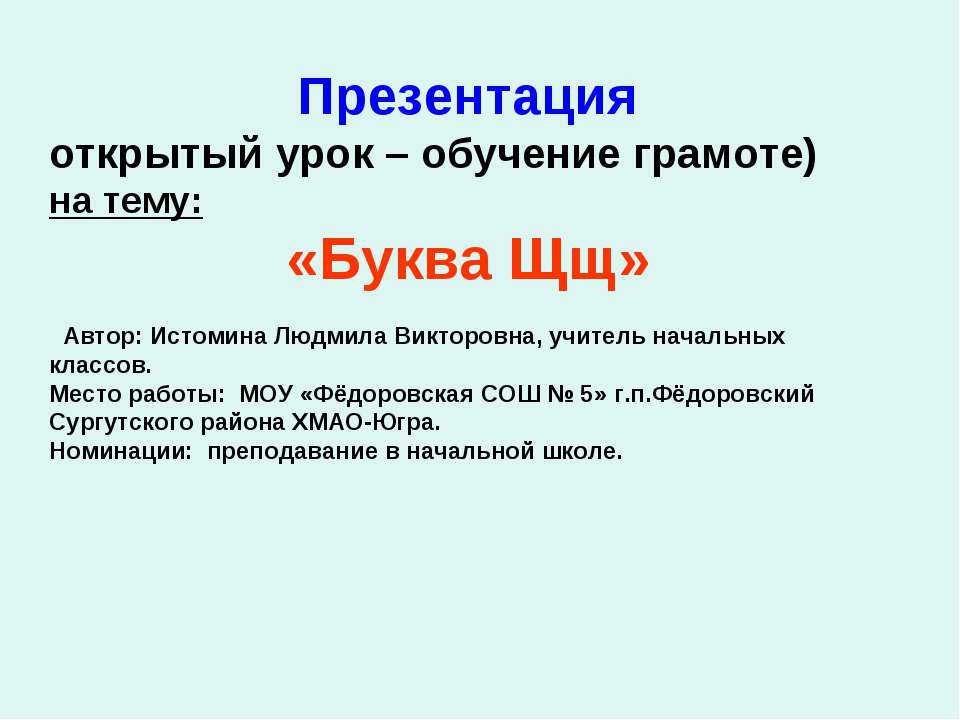 Презентация
открытый урок – обучение грамоте)
на тему:
«Буква Щщ»

Автор: Истомина Людмила Викторовна, учитель начальных классов.
Место работы: МОУ «Фёдоровская СОШ № 5» г.п.Фёдоровский Сургутского района ХМАО-Югра.
Номинации: преподавание в начальной школе.